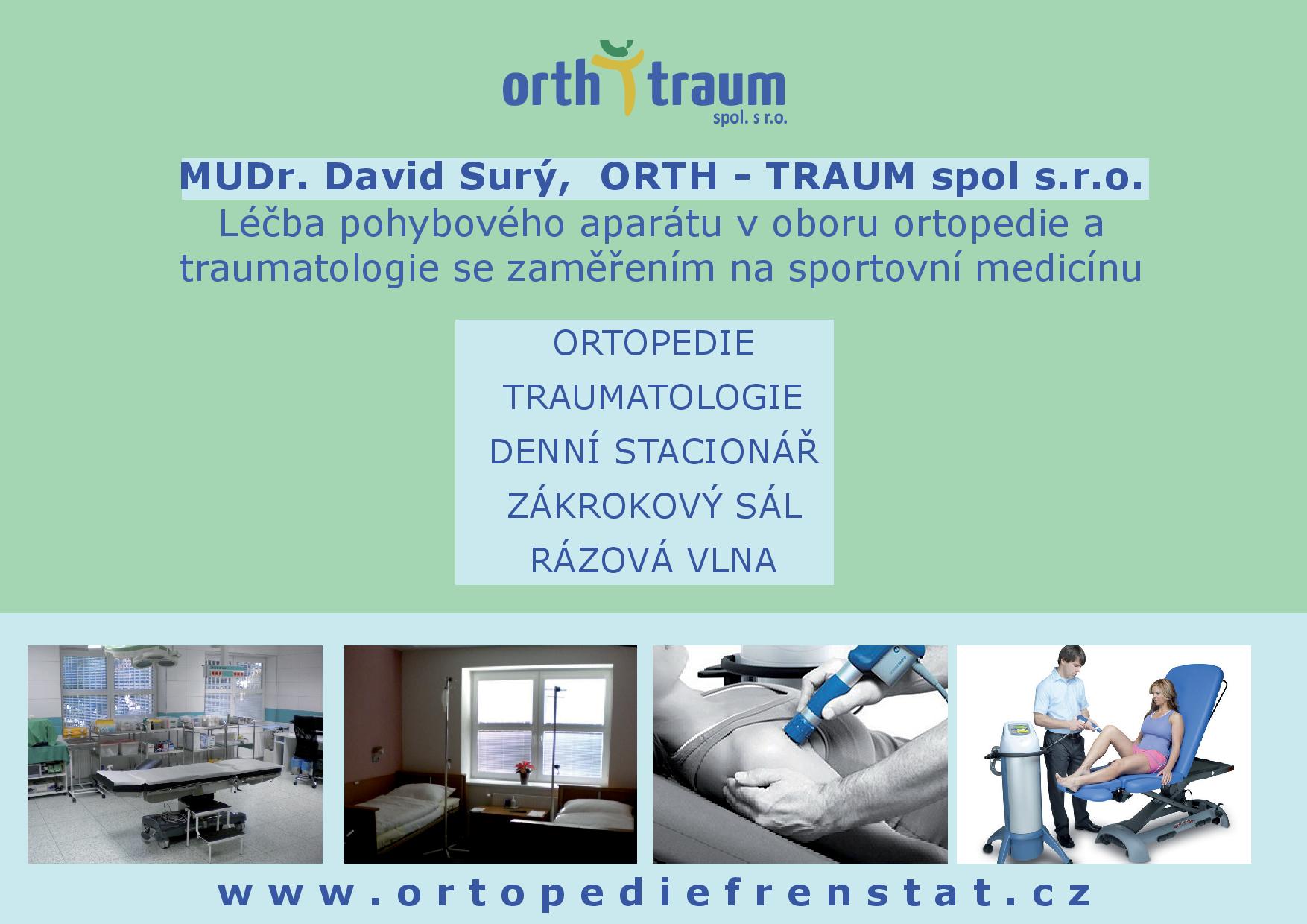 orth traum
spol. s r.o.

MUDr. David Surý, ORTH - TRAUM spol s.r.o.
Léčba pohybového aparátu v oboru ortopedie a traumatologie se zaměřením na sportovní medicínu

ORTOPEDIE
TRAUMATOLOGIE
DENNÍ STACIONÁŘ
ZÁKROKOVÝ SÁL
RÁZOVÁ VLNA

www.ortopediefrenstat.cz